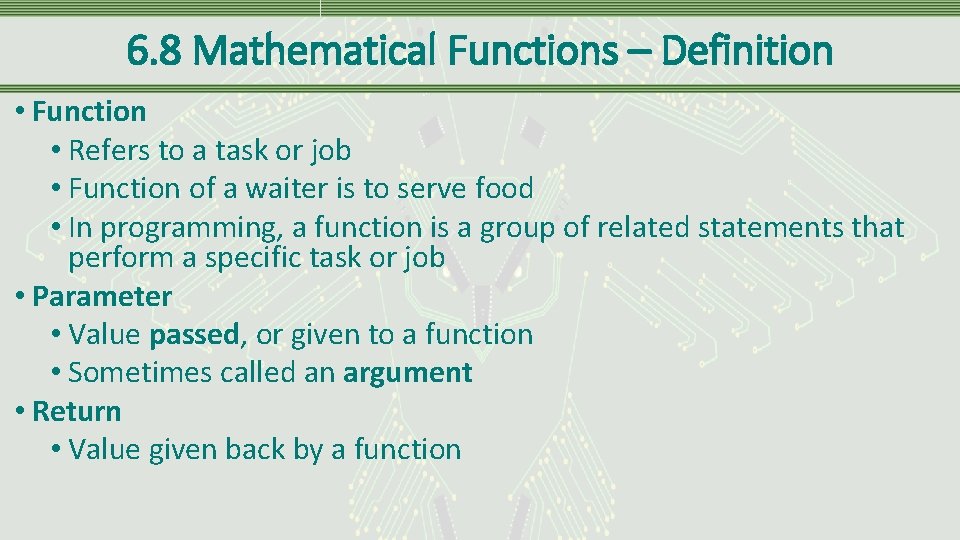 6.8 Mathematical Functions – Definition

• Function
  • Refers to a task or job
  • Function of a waiter is to serve food
  • In programming, a function is a group of related statements that perform a specific task or job
• Parameter
  • Value passed, or given to a function
  • Sometimes called an argument
• Return
  • Value given back by a function